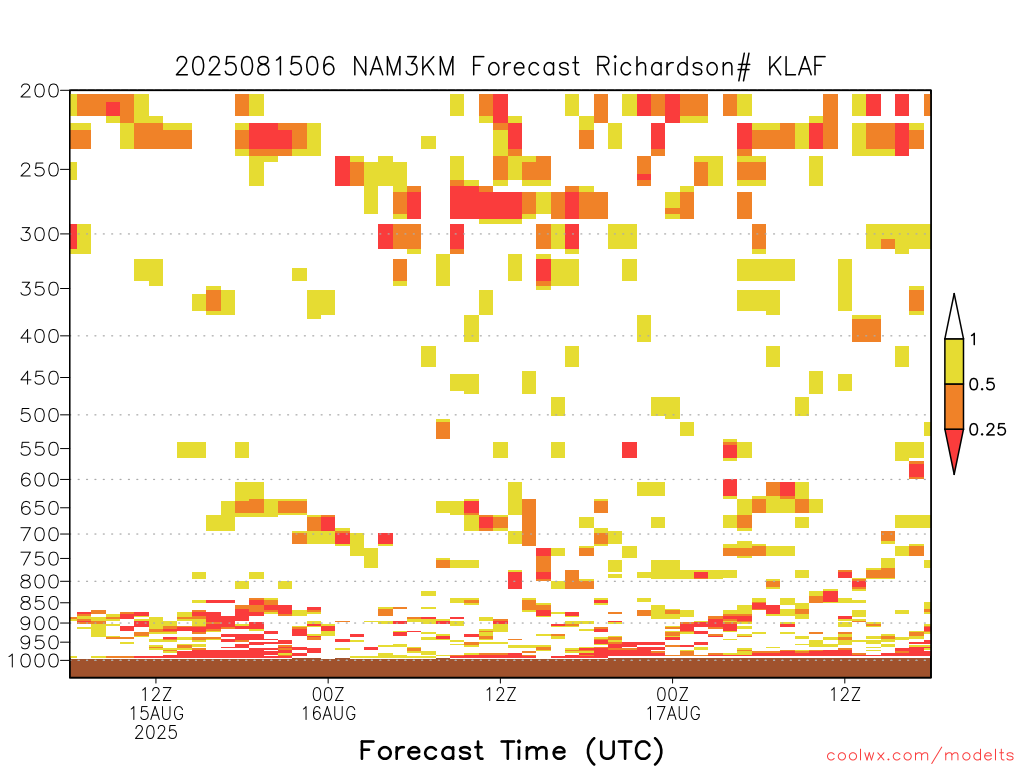 2025081506 NAM3KM Forecast Richardson# KLAF

200
250
300
350
400
450
500
550
600
650
700
750
800
850
900
950
1000

1
0.5
0.25

12Z
15AUG
2025
00Z
16AUG
12Z
00Z
17AUG
12Z

Forecast Time (UTC)

coolwx.com/modelts